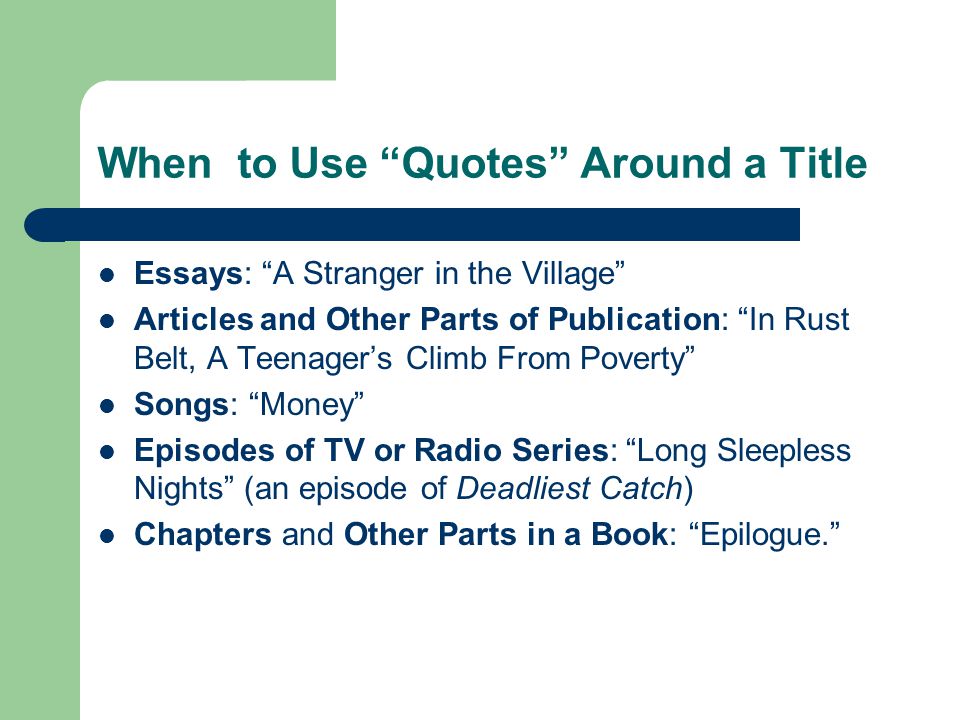 When to Use “Quotes” Around a Title

- Essays: “A Stranger in the Village”
- Articles and Other Parts of Publication: “In Rust Belt, A Teenager’s Climb From Poverty”
- Songs: “Money”
- Episodes of TV or Radio Series: “Long Sleepless Nights” (an episode of Deadliest Catch)
- Chapters and Other Parts in a Book: “Epilogue.”